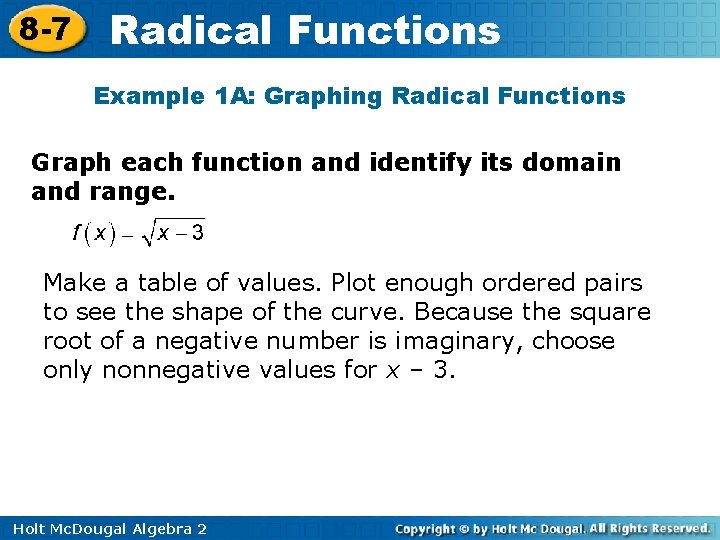 8-7 Radical Functions

Example 1A: Graphing Radical Functions

Graph each function and identify its domain and range.

$f(x) - \sqrt{x-3}$

Make a table of values. Plot enough ordered pairs to see the shape of the curve. Because the square root of a negative number is imaginary, choose only nonnegative values for $x$ – 3.

Holt McDougal Algebra 2

Copyright © by Holt Mc Dougal. All Rights Reserved.